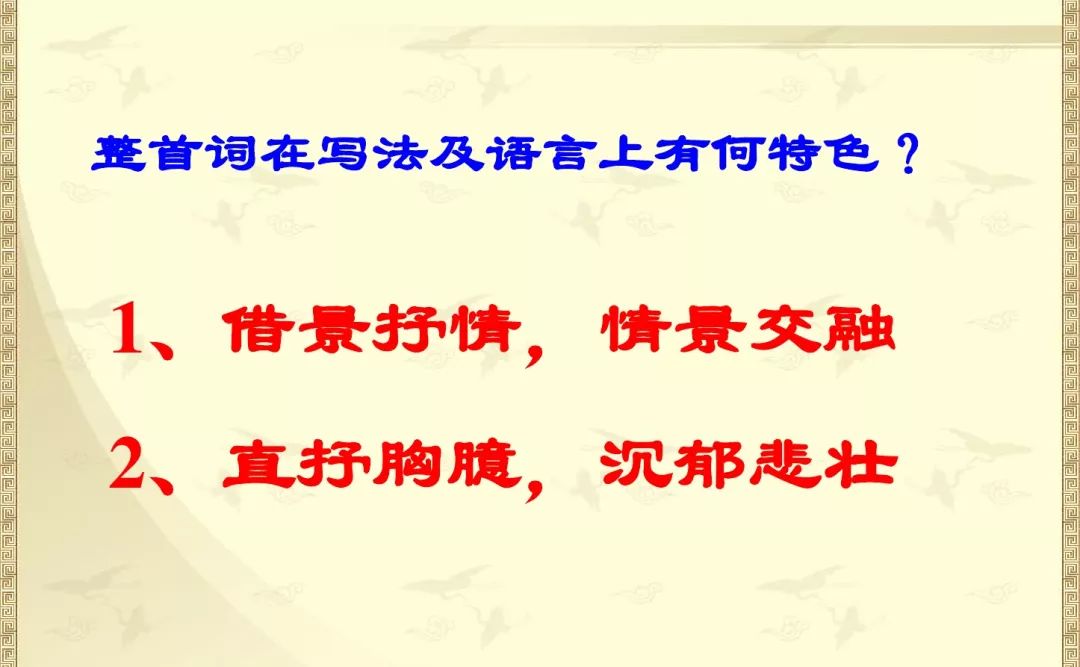 整首词在写法及语言上有何特色？

1、借景抒情，情景交融

2、直抒胸臆，沉郁悲壮